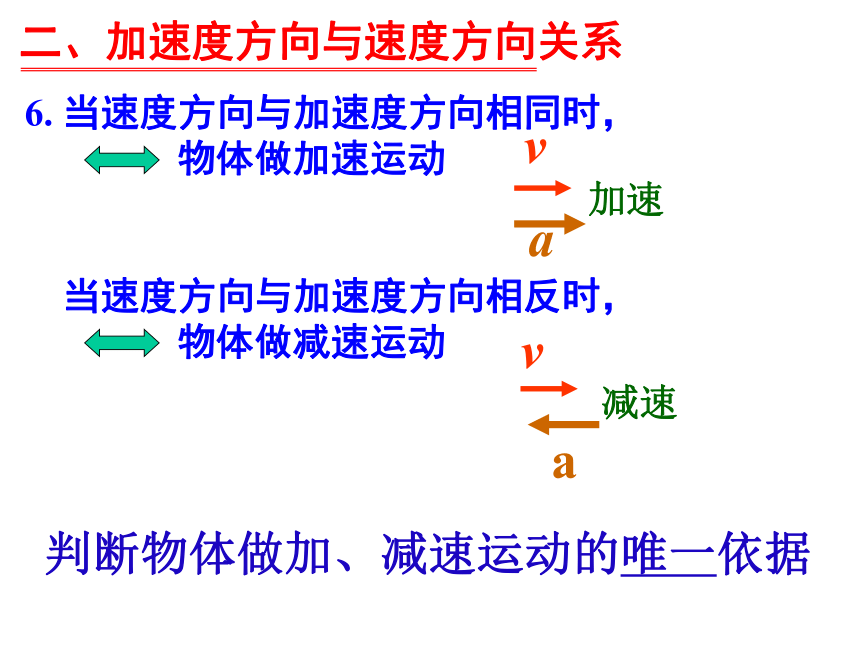 二、加速度方向与速度方向关系

6. 当速度方向与加速度方向相同时，

物体做加速运动

$v$

加速

$a$

当速度方向与加速度方向相反时，

物体做减速运动

$v$

减速

a

判断物体做加、减速运动的唯一依据